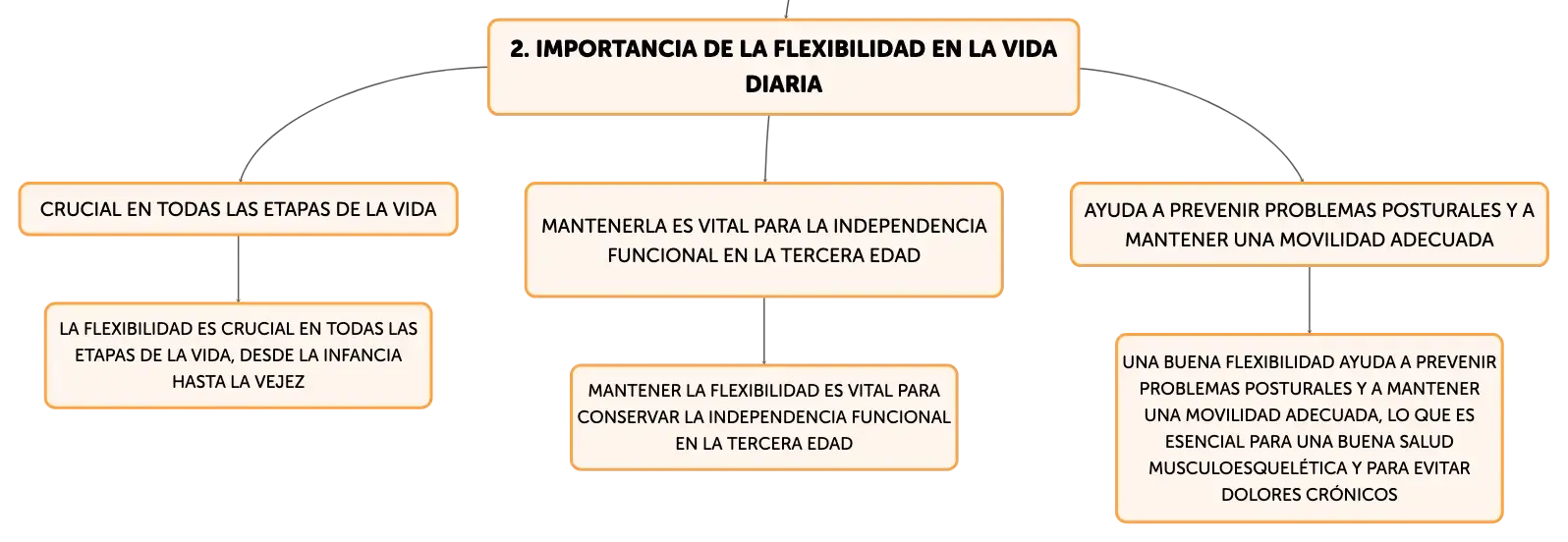 2. IMPORTANCIA DE LA FLEXIBILIDAD EN LA VIDA DIARIA

CRUCIAL EN TODAS LAS ETAPAS DE LA VIDA

LA FLEXIBILIDAD ES CRUCIAL EN TODAS LAS ETAPAS DE LA VIDA, DESDE LA INFANCIA HASTA LA VEJEZ

MANTENERLA ES VITAL PARA LA INDEPENDENCIA FUNCIONAL EN LA TERCERA EDAD

MANTENER LA FLEXIBILIDAD ES VITAL PARA CONSERVAR LA INDEPENDENCIA FUNCIONAL EN LA TERCERA EDAD

AYUDA A PREVENIR PROBLEMAS POSTURALES Y A MANTENER UNA MOVILIDAD ADECUADA

UNA BUENA FLEXIBILIDAD AYUDA A PREVENIR PROBLEMAS POSTURALES Y A MANTENER UNA MOVILIDAD ADECUADA, LO QUE ES ESENCIAL PARA UNA BUENA SALUD MUSCULOESQUELÉTICA Y PARA EVITAR DOLORES CRÓNICOS